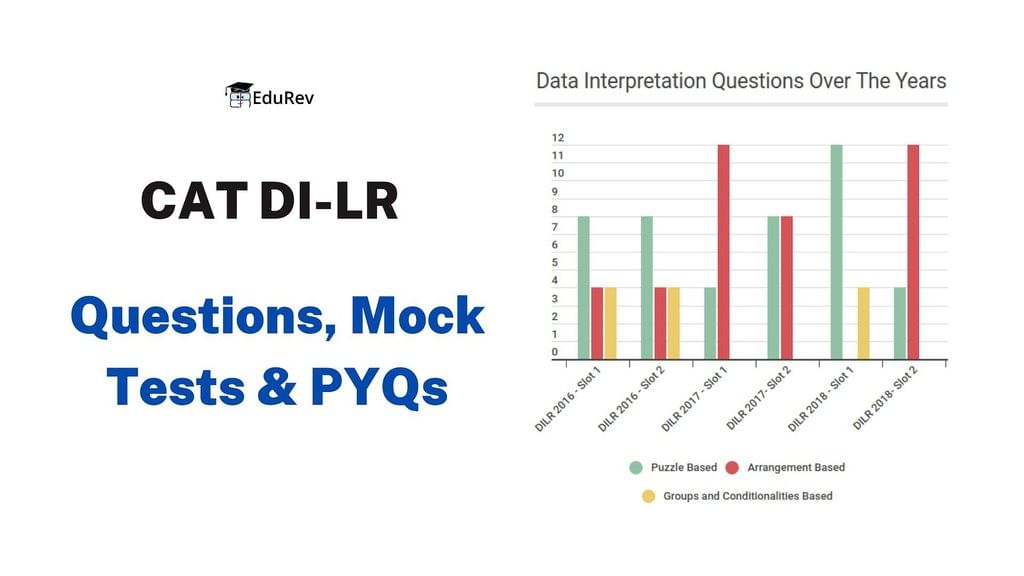 EduRev

CAT DI-LR

Questions, Mock Tests & PYQs

Data Interpretation Questions Over The Years

12
11
10
9
8
7
6
5
4
3
2
1
0

DILR 2016 - Slot 1
DILR 2016 - Slot 2
DILR 2017 - Slot 1
DILR 2017- Slot 2
DILR 2018 - Slot 1
DILR 2018- Slot 2

Puzzle Based
Arrangement Based
Groups and Conditionalities Based